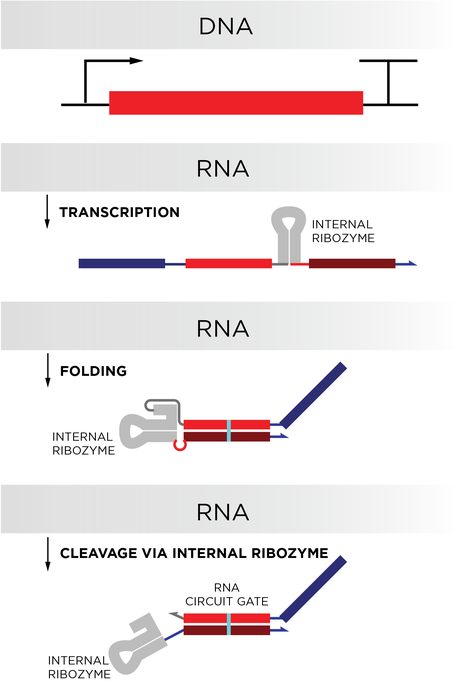 DNA

RNA

TRANSCRIPTION

INTERNAL RIBOZYME

RNA

FOLDING

INTERNAL RIBOZYME

RNA

CLEAVAGE VIA INTERNAL RIBOZYME

RNA CIRCUIT GATE

INTERNAL RIBOZYME